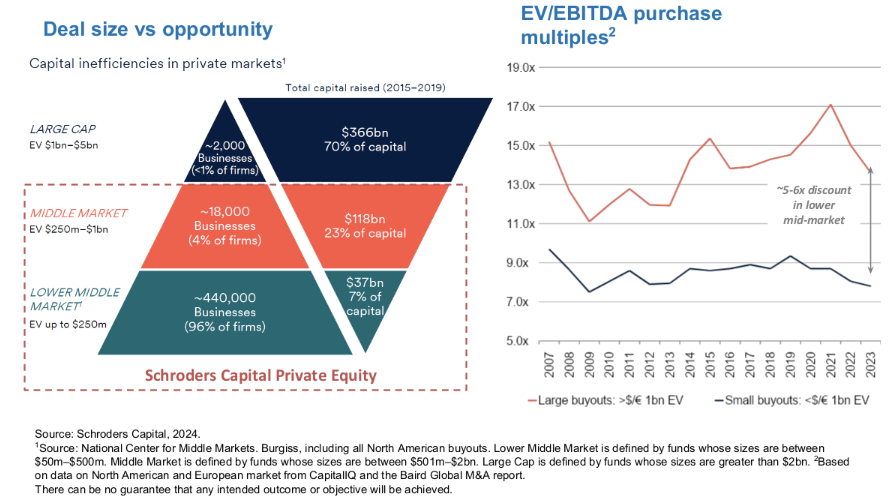 Deal size vs opportunity

Capital inefficiencies in private markets$^1$

Total capital raised (2015–2019)

LARGE CAP
EV \$1bn–\$5bn

~2,000 Businesses (<1% of firms)

\$366bn 70% of capital

MIDDLE MARKET
EV \$250m–\$1bn

~18,000 Businesses (4% of firms)

\$118bn 23% of capital

LOWER MIDDLE MARKET$^1$
EV up to \$250m

~440,000 Businesses (96% of firms)

\$37bn 7% of capital

Schroders Capital Private Equity

EV/EBITDA purchase multiples$^2$

19.0x
17.0x
15.0x
13.0x
11.0x
9.0x
7.0x
5.0x

~5-6x discount in lower mid-market

2007 2008 2009 2010 2011 2012 2013 2014 2015 2016 2017 2018 2019 2020 2021 2022 2023

Large buyouts: >\$/€ 1bn EV    Small buyouts: <\$/€ 1bn EV

Source: Schroders Capital, 2024.
$^1$Source: National Center for Middle Markets. Burgiss, including all North American buyouts. Lower Middle Market is defined by funds whose sizes are between \$50m–\$500m. Middle Market is defined by funds whose sizes are between \$501m–\$2bn. Large Cap is defined by funds whose sizes are greater than \$2bn. $^2$Based on data on North American and European market from CapitalIQ and the Baird Global M&A report.
There can be no guarantee that any intended outcome or objective will be achieved.